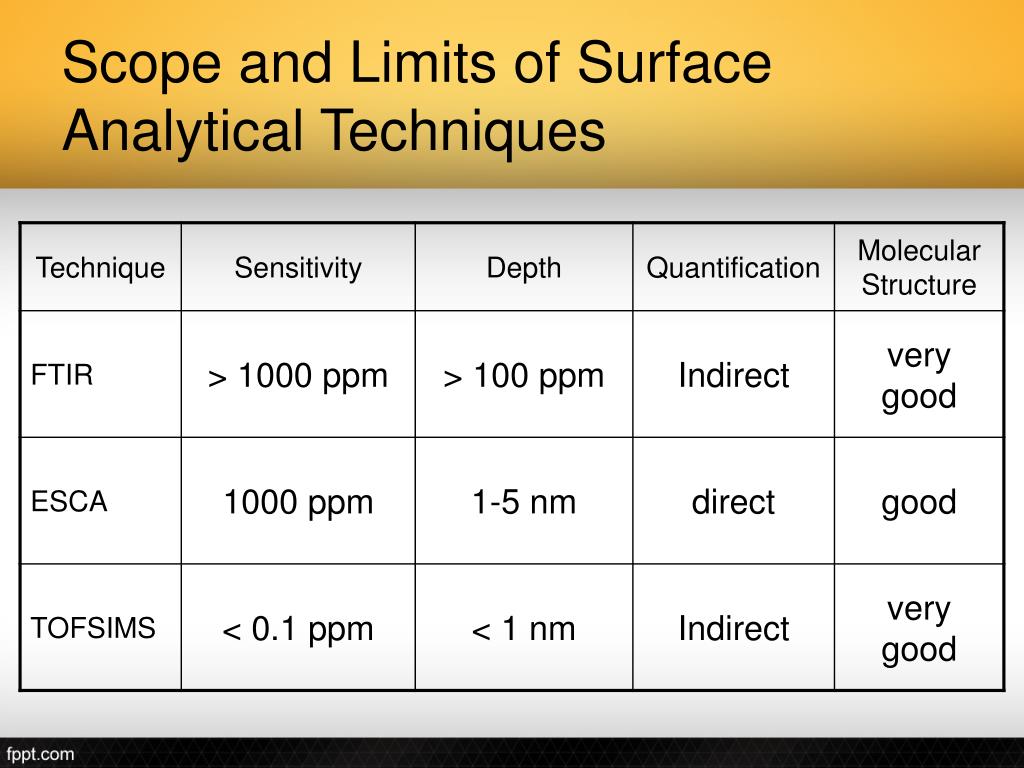 Scope and Limits of Surface Analytical Techniques

| Technique | Sensitivity | Depth | Quantification | Molecular Structure |
|---|---|---|---|---|
| FTIR | > 1000 ppm | > 100 ppm | Indirect | very good |
| ESCA | 1000 ppm | 1-5 nm | direct | good |
| TOFSIMS | < 0.1 ppm | < 1 nm | Indirect | very good |

fppt.com